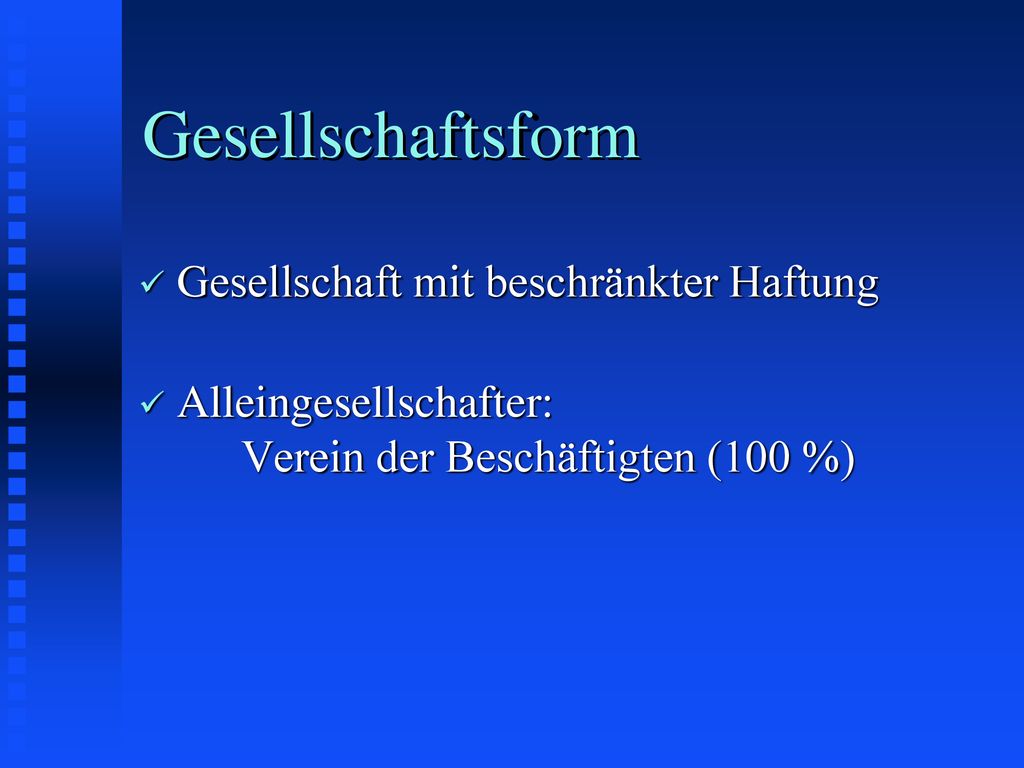 Gesellschaftsform

✓ Gesellschaft mit beschränkter Haftung

✓ Alleingesellschafter:
Verein der Beschäftigten (100 %)